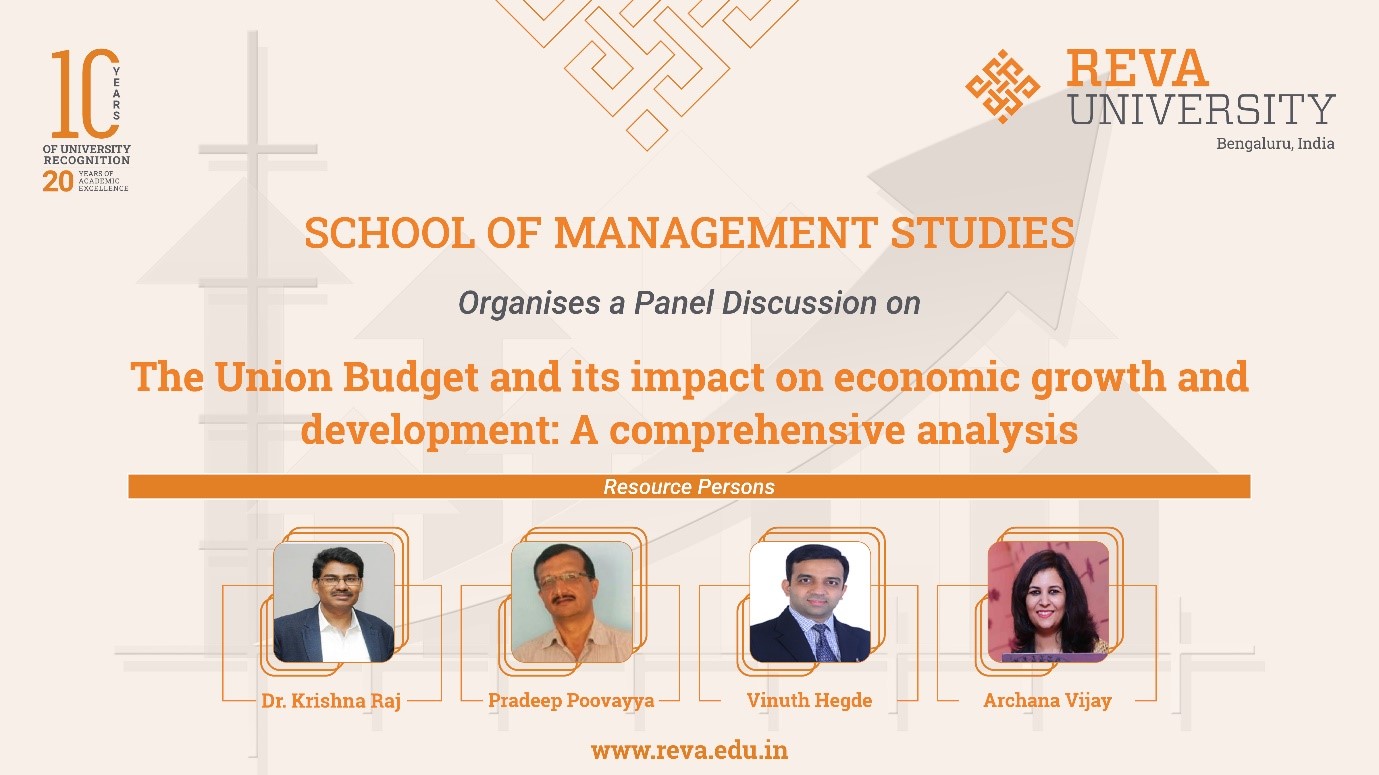 10 YEARS OF UNIVERSITY RECOGNITION
20 YEARS OF ACADEMIC EXCELLENCE

REVA UNIVERSITY
Bengaluru, India

SCHOOL OF MANAGEMENT STUDIES

Organises a Panel Discussion on

The Union Budget and its impact on economic growth and development: A comprehensive analysis

Resource Persons

Dr. Krishna Raj

Pradeep Poovayya

Vinuth Hegde

Archana Vijay

www.reva.edu.in